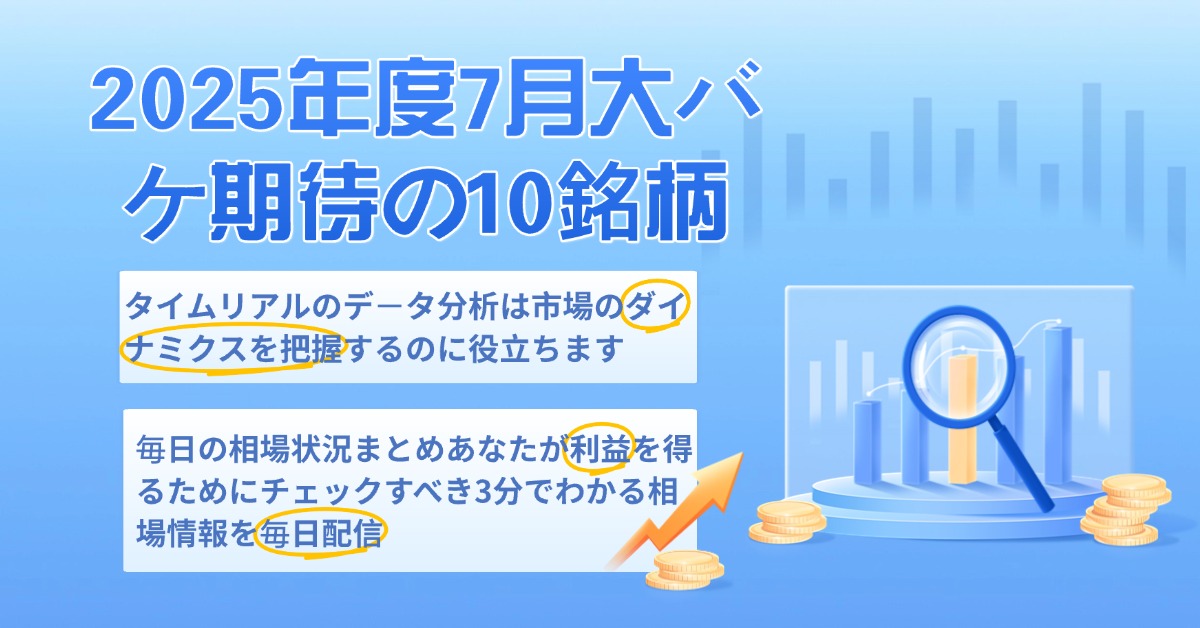 2025年度7月大バケ期待の10銘柄

タイムリアルのデータ分析は市場のダイナミクスを把握するのに役立ちます

毎日の相場状況まとめあなたが利益を得るためにチェックすべき3分でわかる相場情報を毎日配信